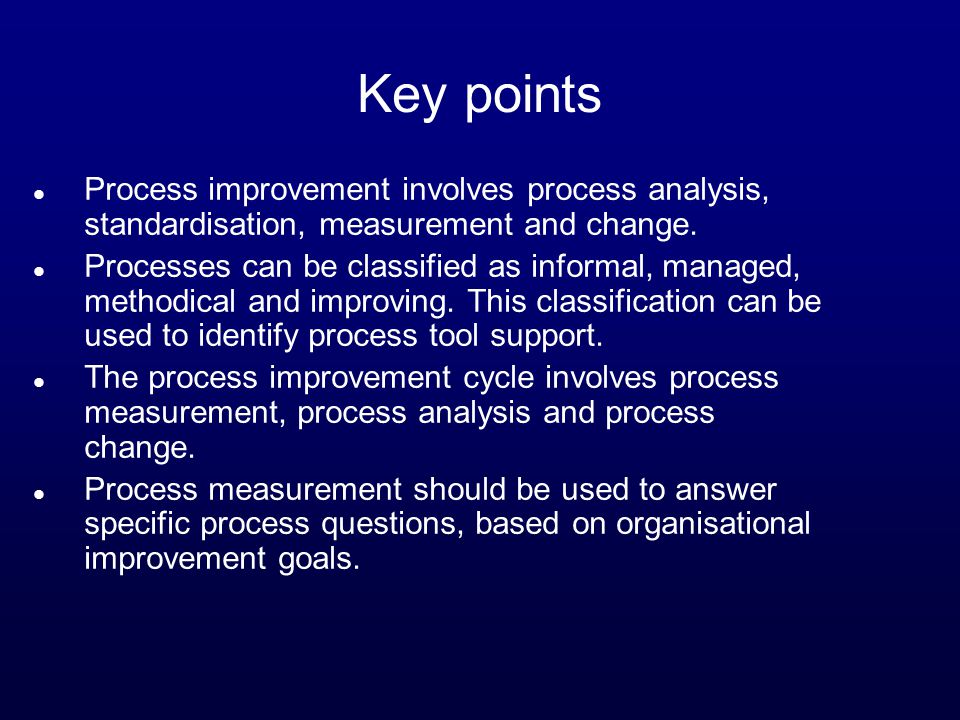 Key points

- Process improvement involves process analysis, standardisation, measurement and change.
- Processes can be classified as informal, managed, methodical and improving. This classification can be used to identify process tool support.
- The process improvement cycle involves process measurement, process analysis and process change.
- Process measurement should be used to answer specific process questions, based on organisational improvement goals.